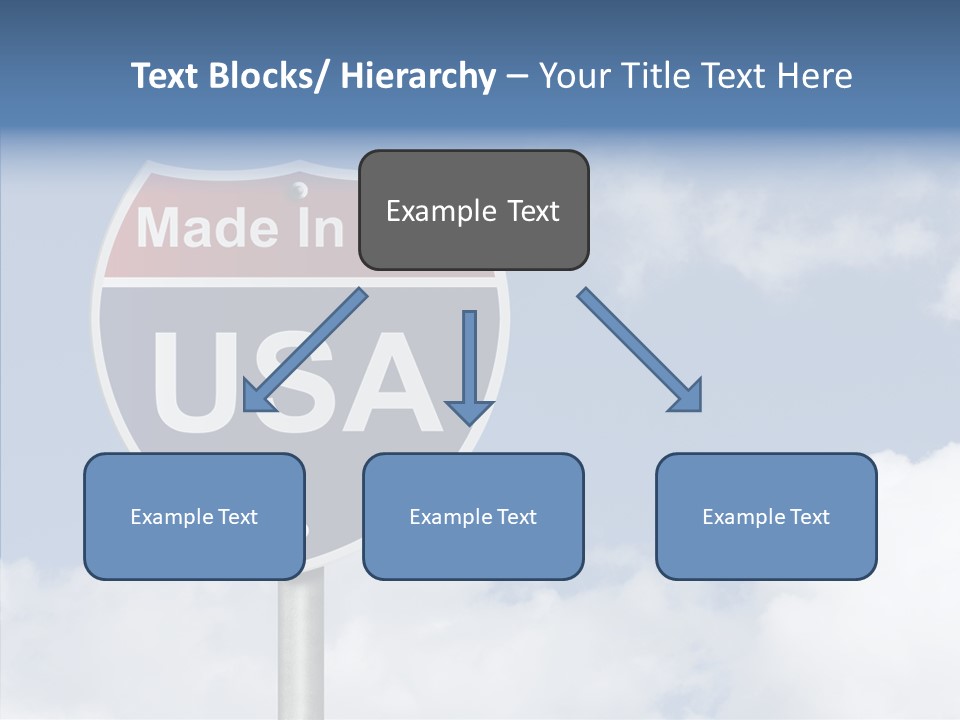 Text Blocks/ Hierarchy – Your Title Text Here

Made In
USA

Example Text

Example Text

Example Text

Example Text